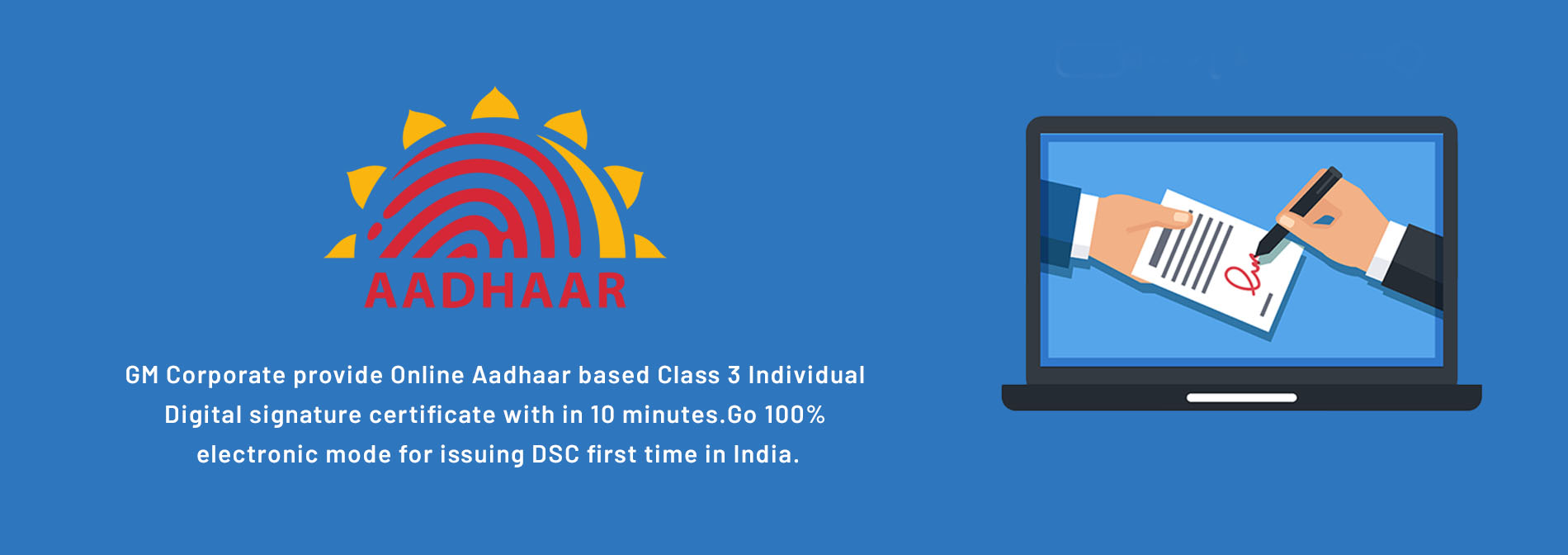 AADHAAR

GM Corporate provide Online Aadhaar based Class 3 Individual Digital signature certificate with in 10 minutes.Go 100% electronic mode for issuing DSC first time in India.